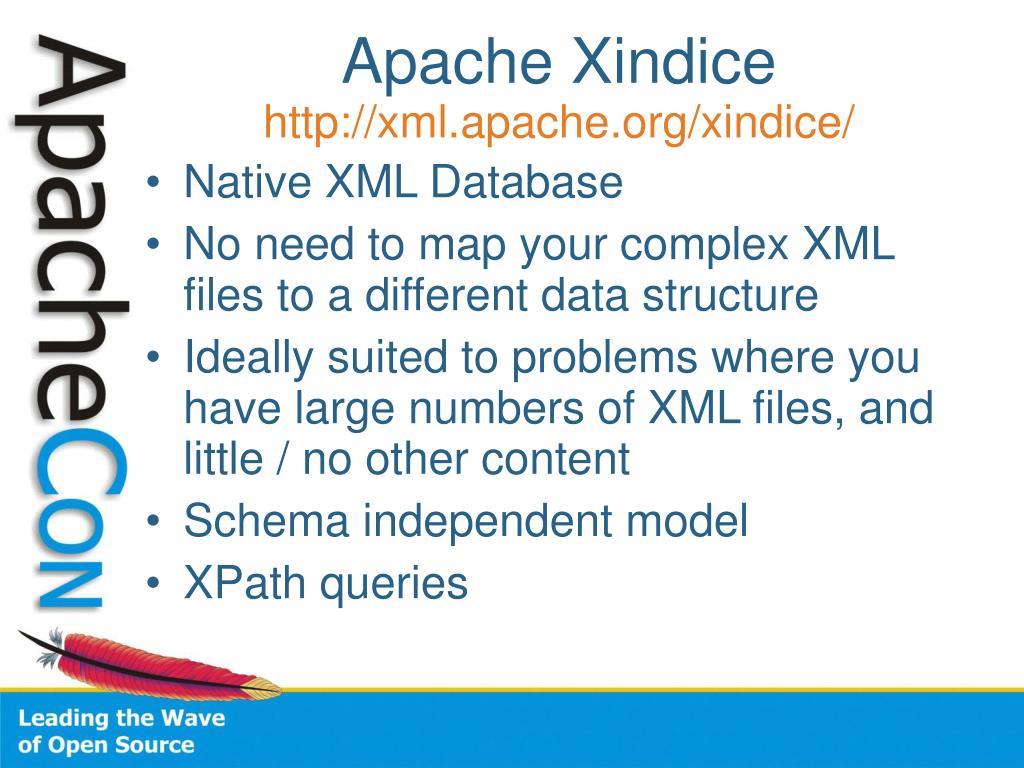 ApacheCon

Apache Xindice
http://xml.apache.org/xindice/

• Native XML Database
• No need to map your complex XML files to a different data structure
• Ideally suited to problems where you have large numbers of XML files, and little / no other content
• Schema independent model
• XPath queries

Leading the Wave of Open Source